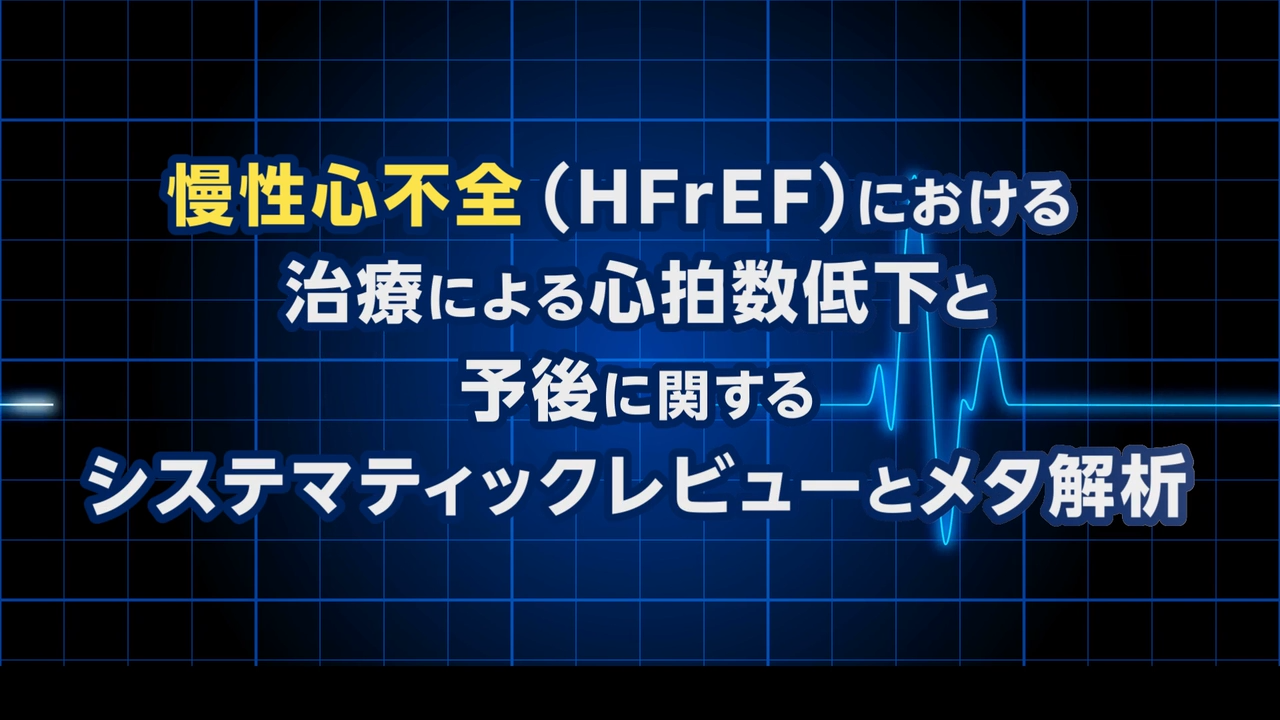 慢性心不全（HFrEF）における
治療による心拍数低下と
予後に関する
システマティックレビューとメタ解析